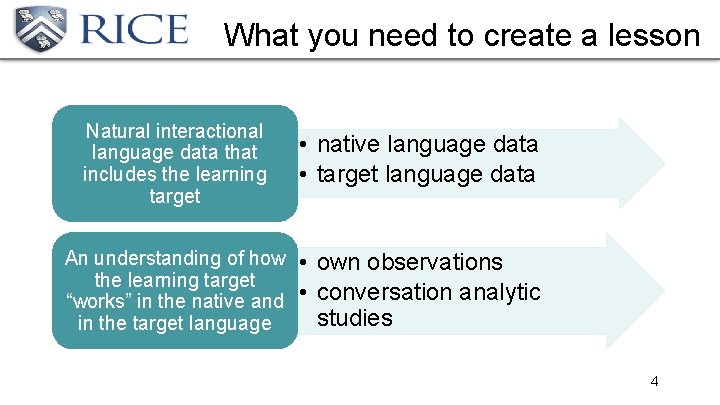 RICE

What you need to create a lesson

Natural interactional language data that includes the learning target

• native language data
• target language data

An understanding of how the learning target "works" in the native and in the target language

• own observations
• conversation analytic studies

4